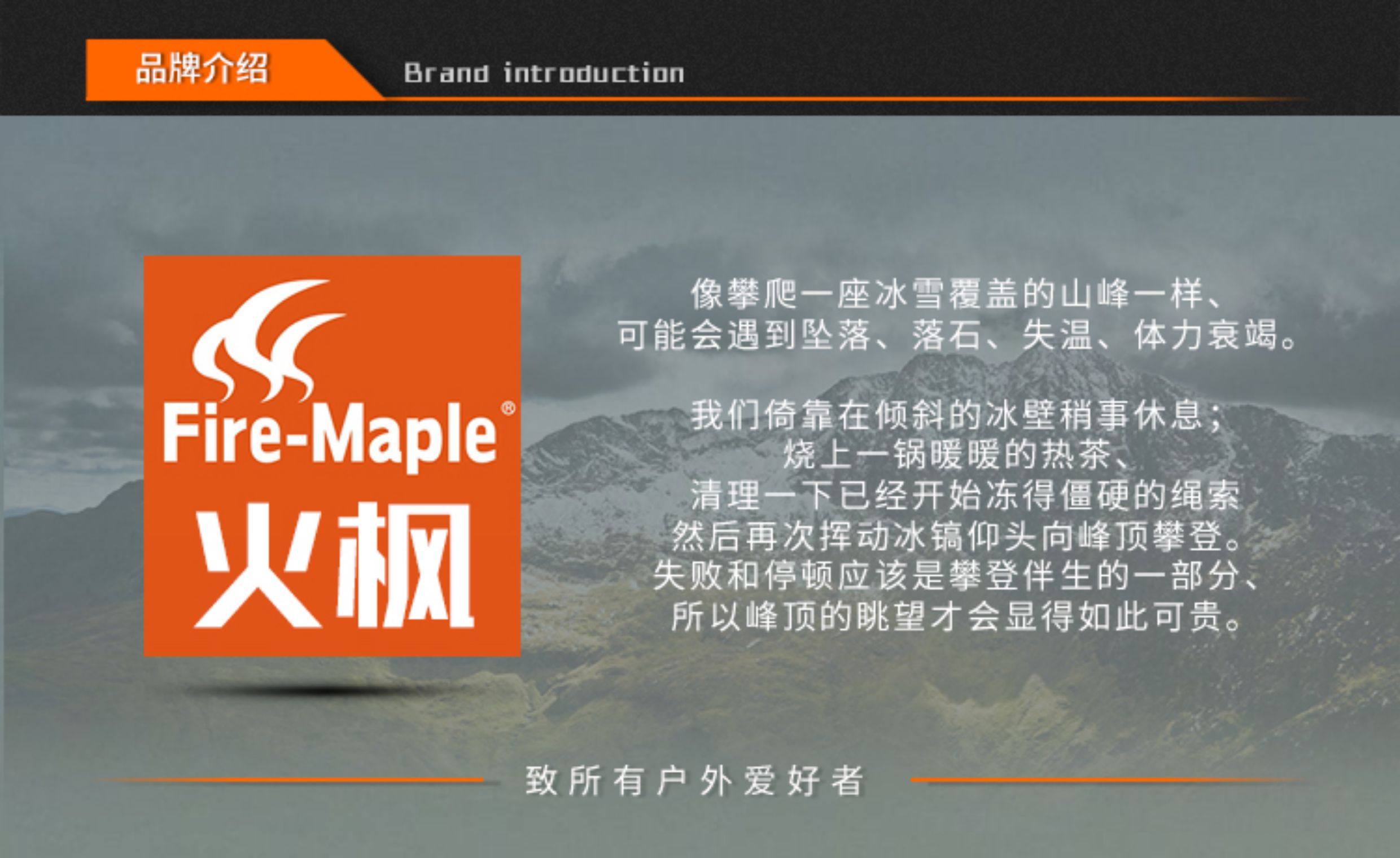 品牌介绍 Brand introduction

Fire-Maple®
火枫

像攀爬一座冰雪覆盖的山峰一样、
可能会遇到坠落、落石、失温、体力衰竭。

我们倚靠在倾斜的冰壁稍事休息；
烧上一锅暖暖的热茶、
清理一下已经开始冻得僵硬的绳索
然后再次挥动冰镐仰头向峰顶攀登。
失败和停顿应该是攀登伴生的一部分、
所以峰顶的眺望才会显得如此可贵。

致所有户外爱好者